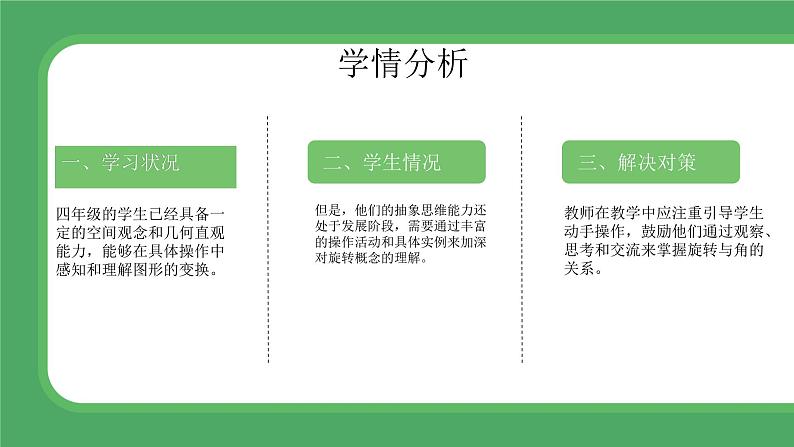 学情分析

一、学习状况

四年级的学生已经具备一定的空间观念和几何直观能力，能够在具体操作中感知和理解图形的变换。

二、学生情况

但是，他们的抽象思维能力还处于发展阶段，需要通过丰富的操作活动和具体实例来加深对旋转概念的理解。

三、解决对策

教师在教学中应注重引导学生动手操作，鼓励他们通过观察、思考和交流来掌握旋转与角的关系。